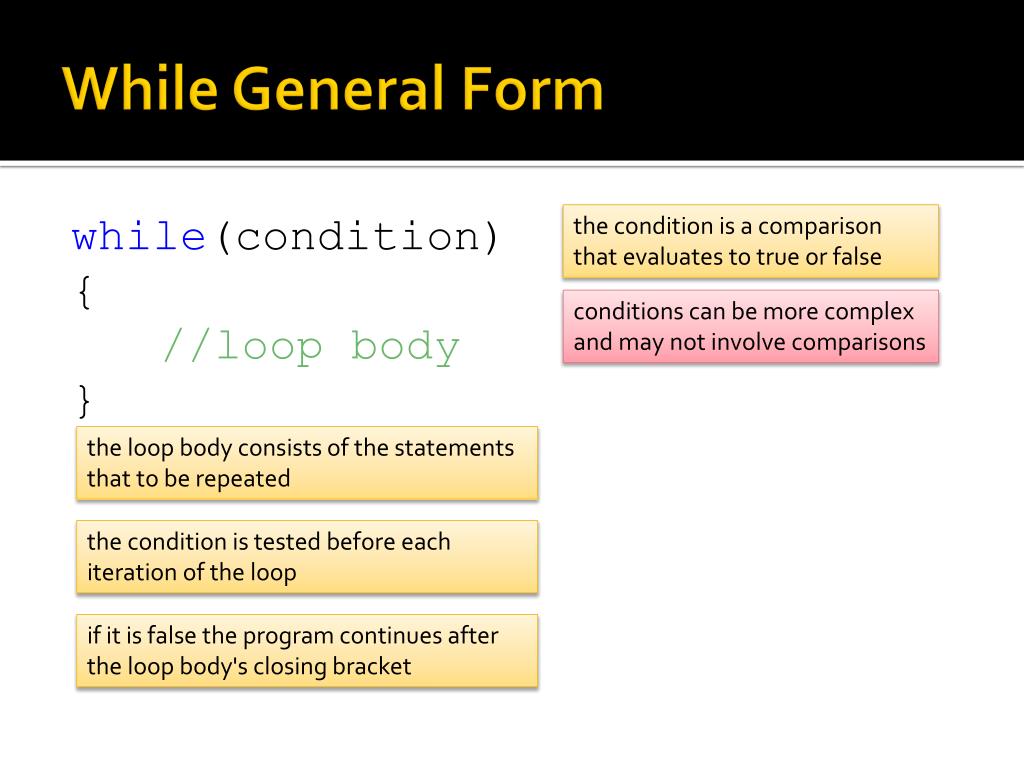 While General Form

while(condition)
{
    //loop body
}

the loop body consists of the statements that to be repeated

the condition is tested before each iteration of the loop

if it is false the program continues after the loop body's closing bracket

the condition is a comparison that evaluates to true or false

conditions can be more complex and may not involve comparisons